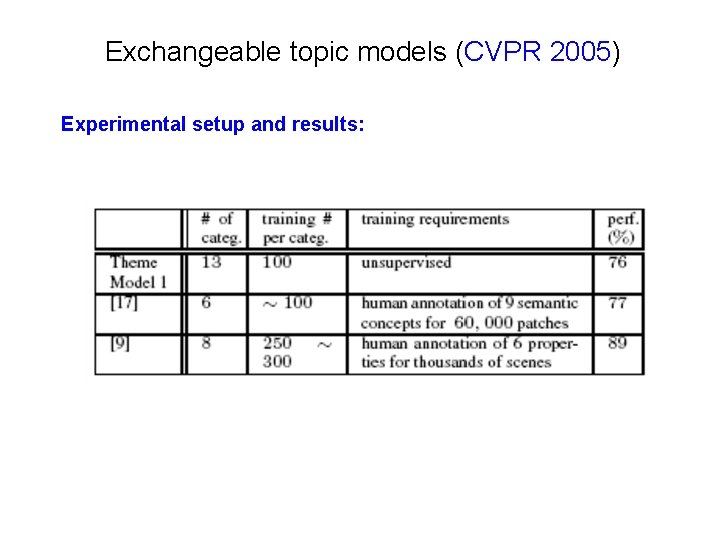 Exchangeable topic models (CVPR 2005)

Experimental setup and results:

| | # of categ. | training # per categ. | training requirements | perf. (%) |
|---|---|---|---|---|
| Theme Model 1 | 13 | 100 | unsupervised | 76 |
| [17] | 6 | $\sim 100$ | human annotation of 9 semantic concepts for 60, 000 patches | 77 |
| [9] | 8 | 250 $\sim$ 300 | human annotation of 6 properties for thousands of scenes | 89 |